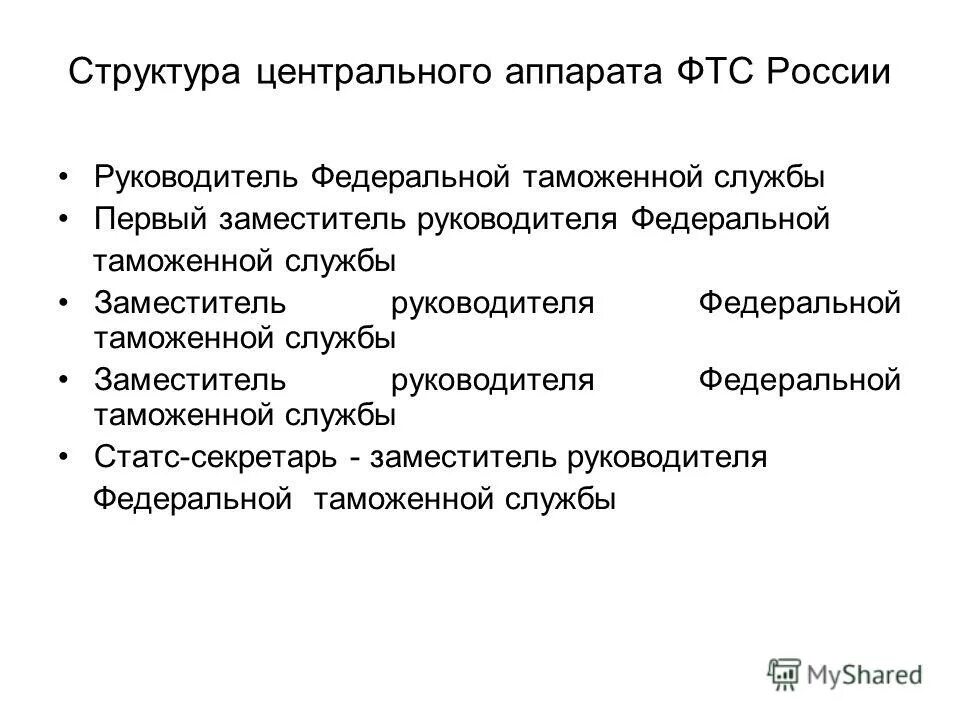 Структура центрального аппарата ФТС России

• Руководитель Федеральной таможенной службы
• Первый заместитель руководителя Федеральной таможенной службы
• Заместитель руководителя Федеральной таможенной службы
• Заместитель руководителя Федеральной таможенной службы
• Статс-секретарь - заместитель руководителя Федеральной таможенной службы

MyShared